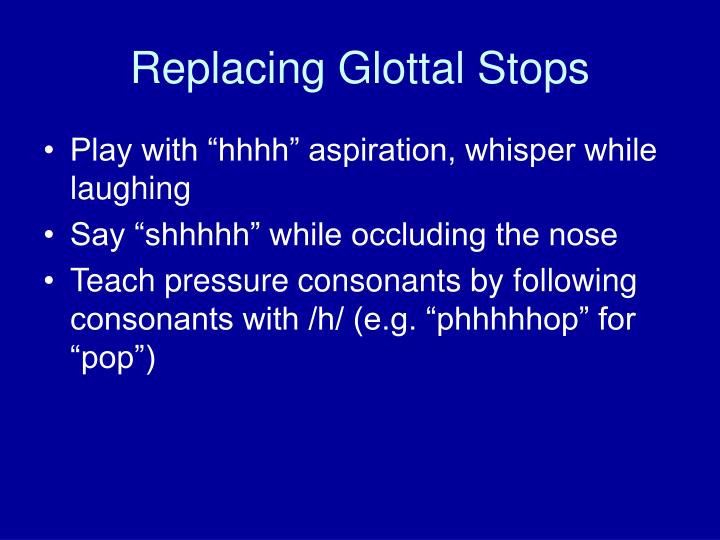 Replacing Glottal Stops

• Play with “hhhh” aspiration, whisper while laughing
• Say “shhhhh” while occluding the nose
• Teach pressure consonants by following consonants with /h/ (e.g. “phhhhhop” for “pop”)